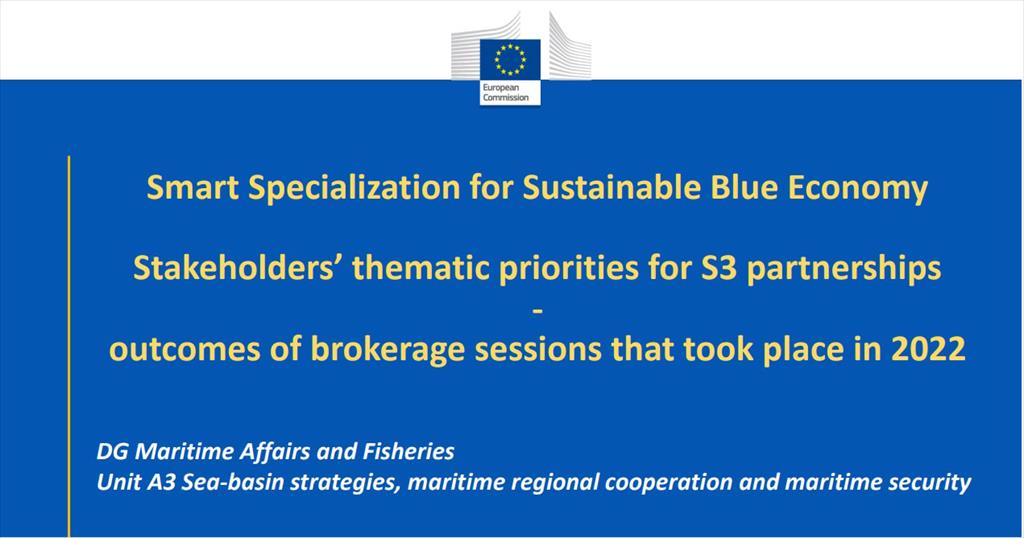 European Commission

Smart Specialization for Sustainable Blue Economy

Stakeholders' thematic priorities for S3 partnerships
-
outcomes of brokerage sessions that took place in 2022

DG Maritime Affairs and Fisheries
Unit A3 Sea-basin strategies, maritime regional cooperation and maritime security